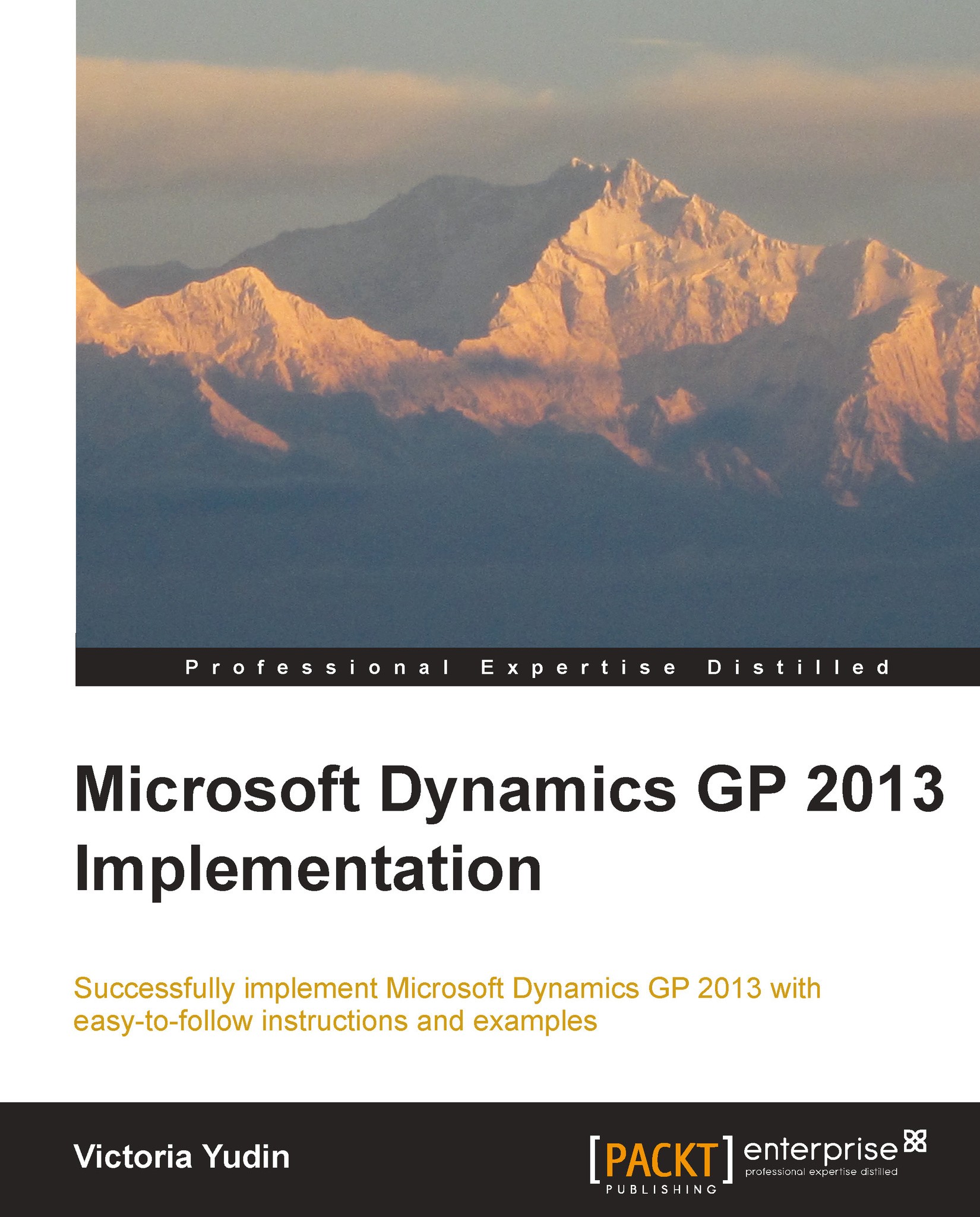 Professional Expertise Distilled

Microsoft Dynamics GP 2013 Implementation

Successfully implement Microsoft Dynamics GP 2013 with easy-to-follow instructions and examples

Victoria Yudin

[PACKT] PUBLISHING enterprise professional expertise distilled